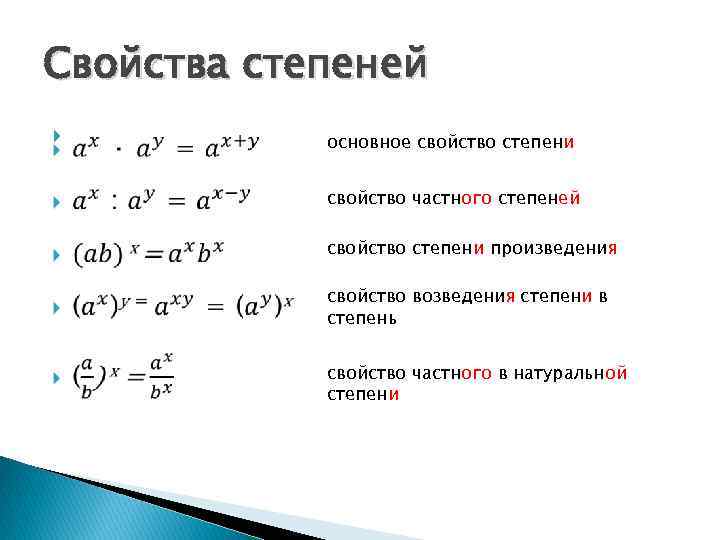 Свойства степеней

$a^x \cdot a^y = a^{x+y}$ основное свойство степени

$a^x : a^y = a^{x-y}$ свойство частного степеней

$(ab)^x = a^x b^x$ свойство степени произведения

$(a^x)^y = a^{xy} = (a^y)^x$ свойство возведения степени в степень

$(\frac{a}{b})^x = \frac{a^x}{b^x}$ свойство частного в натуральной степени